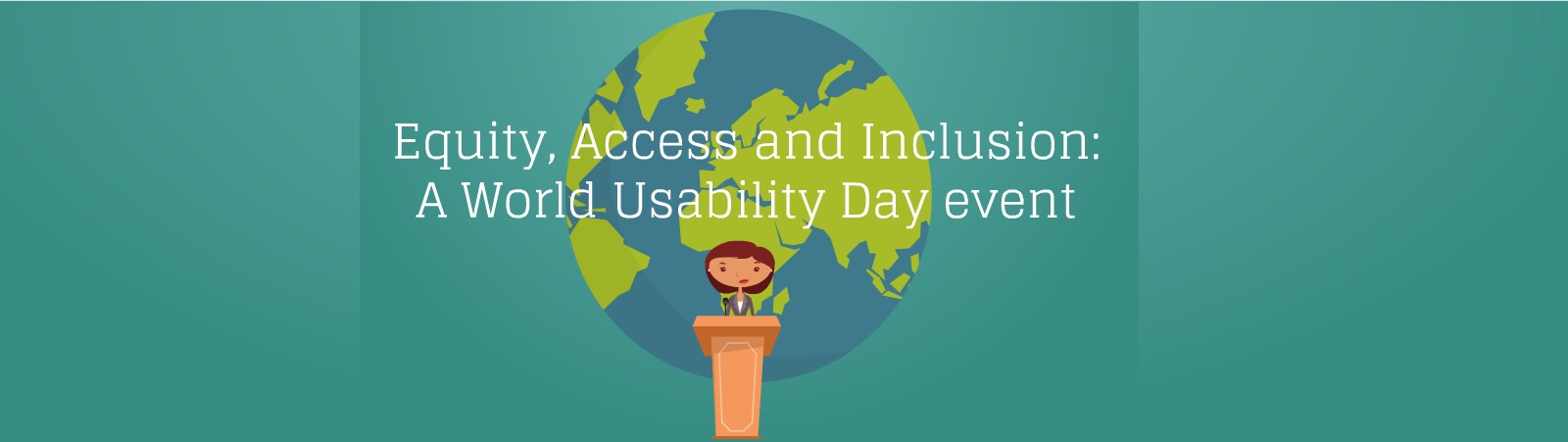 Equity, Access and Inclusion:
A World Usability Day event